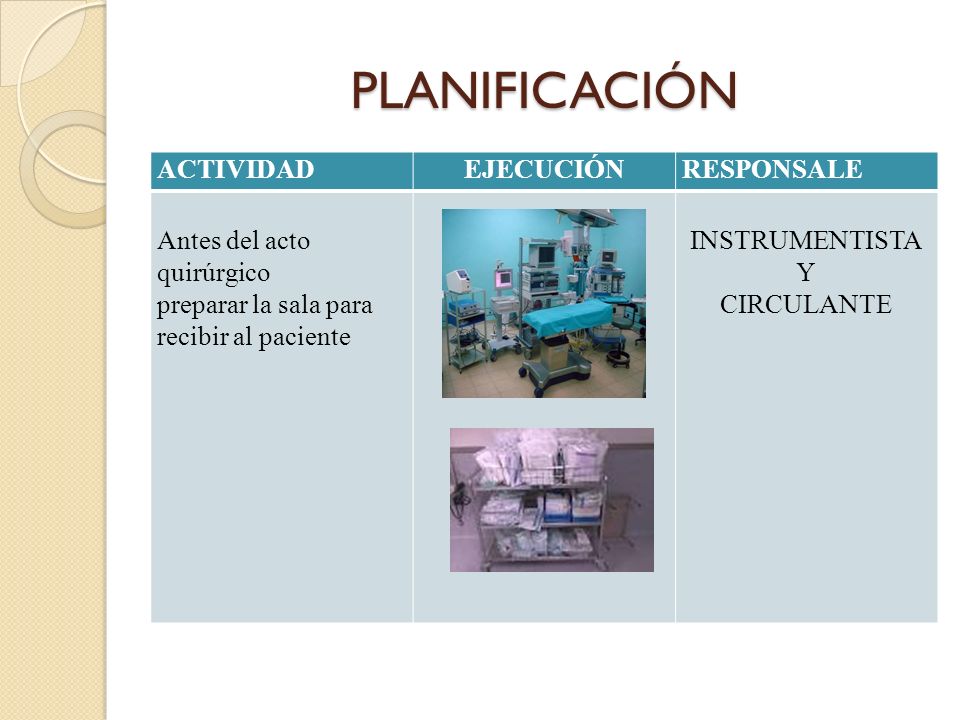 PLANIFICACIÓN

| ACTIVIDAD | EJECUCIÓN | RESPONSALE |
|---|---|---|
| Antes del acto quirúrgico preparar la sala para recibir al paciente | | INSTRUMENTISTA Y CIRCULANTE |